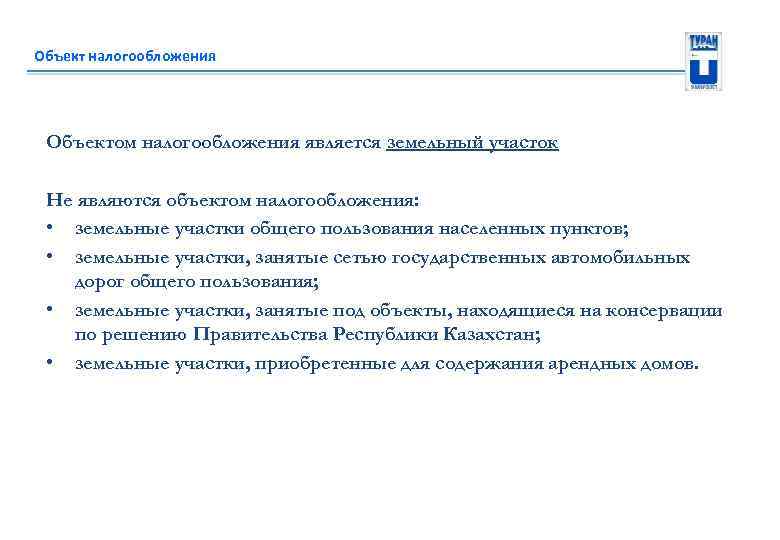 Объект налогообложения

ТУРАН

Объектом налогообложения является земельный участок

Не являются объектом налогообложения:
• земельные участки общего пользования населенных пунктов;
• земельные участки, занятые сетью государственных автомобильных дорог общего пользования;
• земельные участки, занятые под объекты, находящиеся на консервации по решению Правительства Республики Казахстан;
• земельные участки, приобретенные для содержания арендных домов.